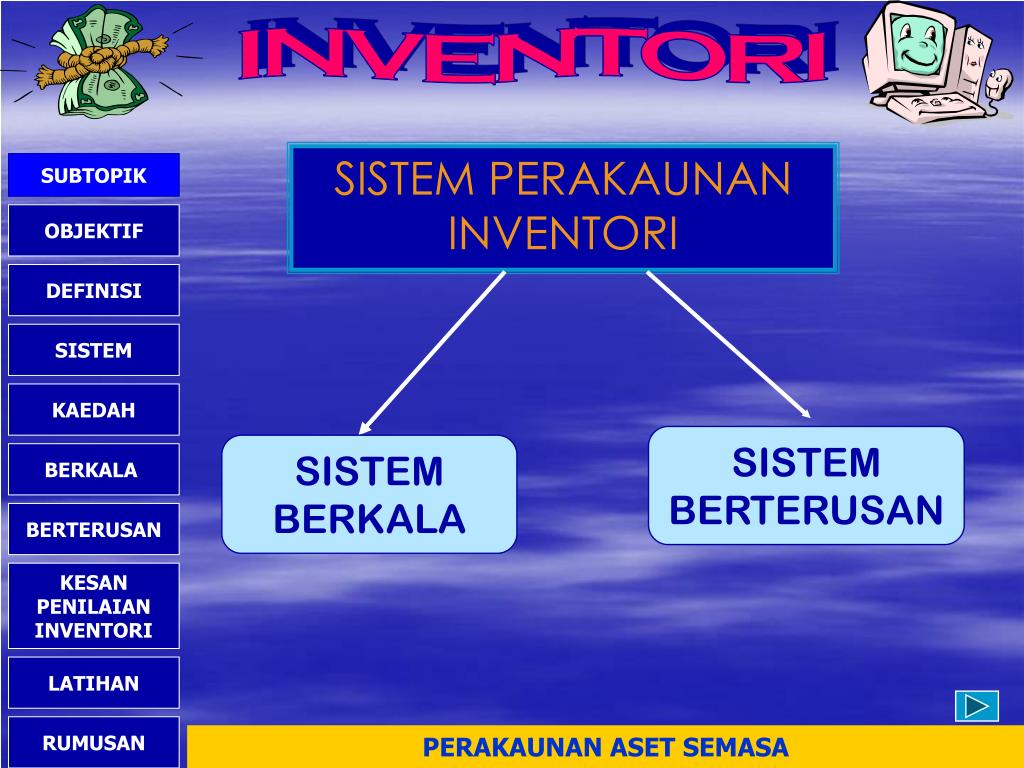 INVENTORI

SUBTOPIK

OBJEKTIF

DEFINISI

SISTEM

KAEDAH

BERKALA

BERTERUSAN

KESAN PENILAIAN INVENTORI

LATIHAN

RUMUSAN

SISTEM PERAKAUNAN INVENTORI

SISTEM BERKALA

SISTEM BERTERUSAN

PERAKAUNAN ASET SEMASA